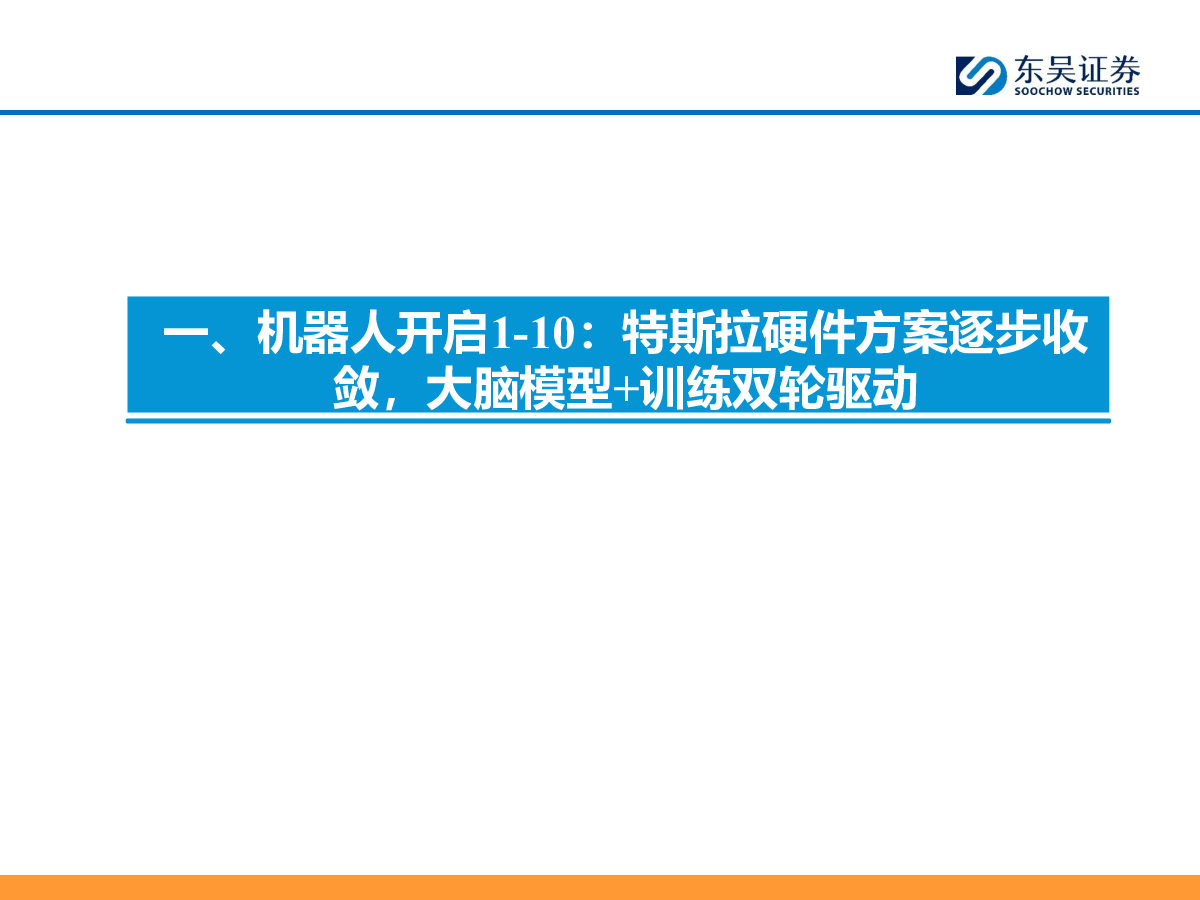 东吴证券
SOOCHOW SECURITIES

一、机器人开启1-10：特斯拉硬件方案逐步收敛，大脑模型+训练双轮驱动